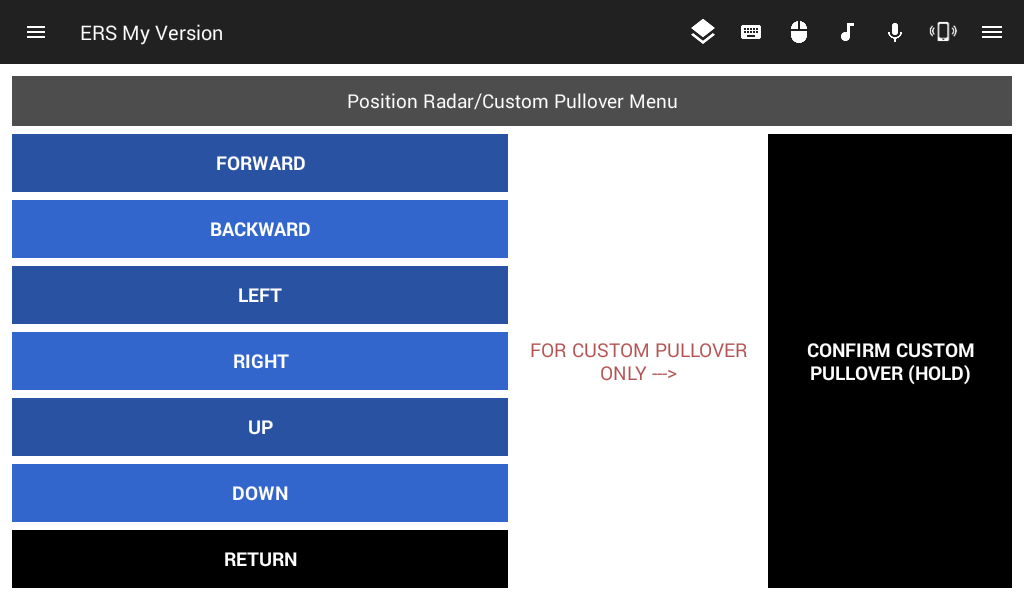 ERS My Version

Position Radar/Custom Pullover Menu

FORWARD

BACKWARD

LEFT

RIGHT

UP

DOWN

RETURN

FOR CUSTOM PULLOVER ONLY --->

CONFIRM CUSTOM PULLOVER (HOLD)